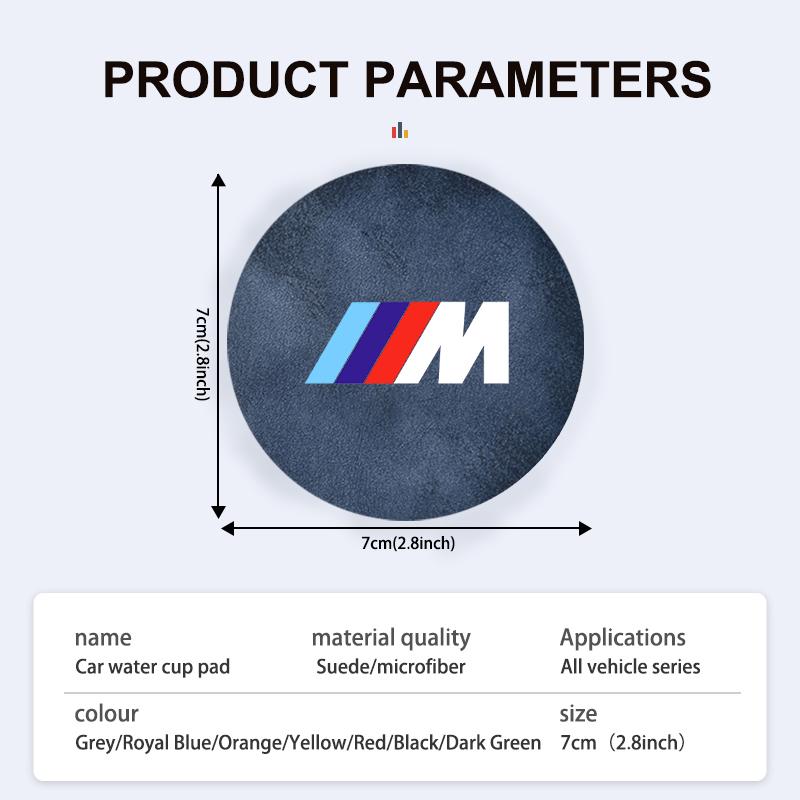 PRODUCT PARAMETERS

7cm(2.8inch)

M

7cm(2.8inch)

name
Car water cup pad

material quality
Suede/microfiber

Applications
All vehicle series

colour
Grey/Royal Blue/Orange/Yellow/Red/Black/Dark Green

size
7cm（2.8inch）